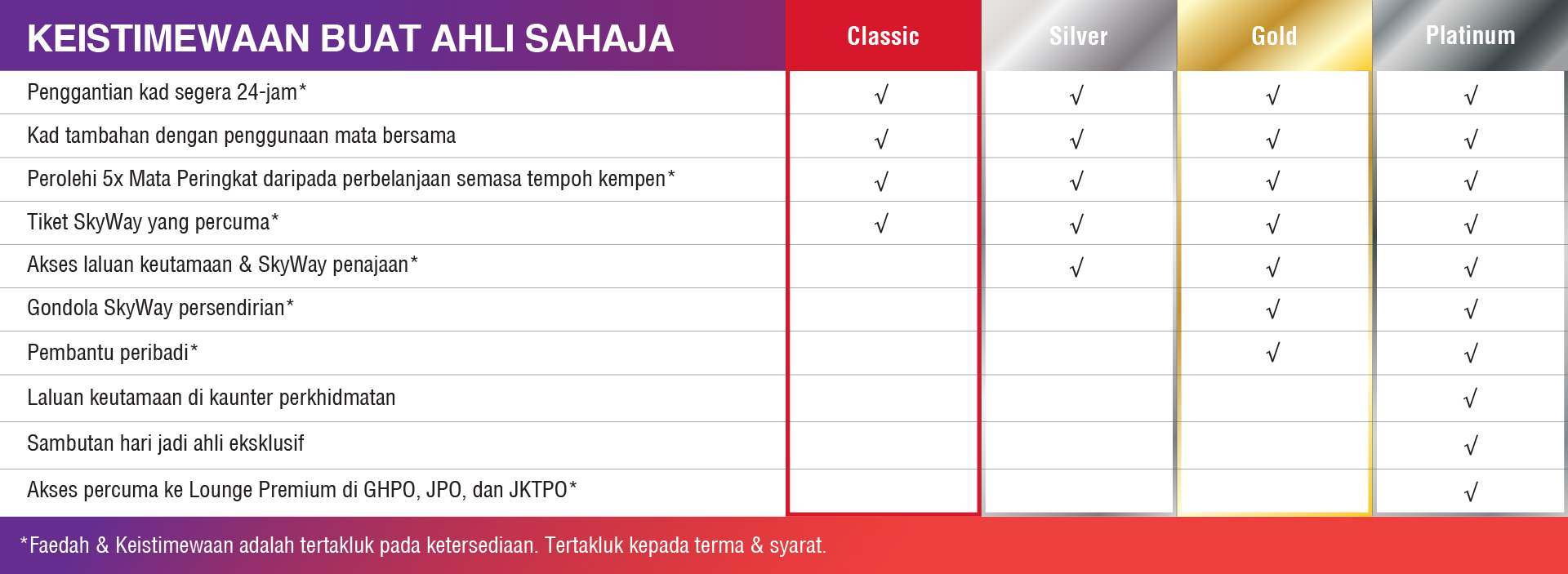 | KEISTIMEWAAN BUAT AHLI SAHAJA | Classic | Silver | Gold | Platinum |
|---|---|---|---|---|
| Penggantian kad segera 24-jam* | √ | √ | √ | √ |
| Kad tambahan dengan penggunaan mata bersama | √ | √ | √ | √ |
| Perolehi 5x Mata Peringkat daripada perbelanjaan semasa tempoh kempen* | √ | √ | √ | √ |
| Tiket SkyWay yang percuma* | √ | √ | √ | √ |
| Akses laluan keutamaan & SkyWay penajaan* | | √ | √ | √ |
| Gondola SkyWay persendirian* | | | √ | √ |
| Pembantu peribadi* | | | √ | √ |
| Laluan keutamaan di kaunter perkhidmatan | | | | √ |
| Sambutan hari jadi ahli eksklusif | | | | √ |
| Akses percuma ke Lounge Premium di GHPO, JPO, dan JKTPO* | | | | √ |

*Faedah & Keistimewaan adalah tertakluk pada ketersediaan. Tertakluk kepada terma & syarat.